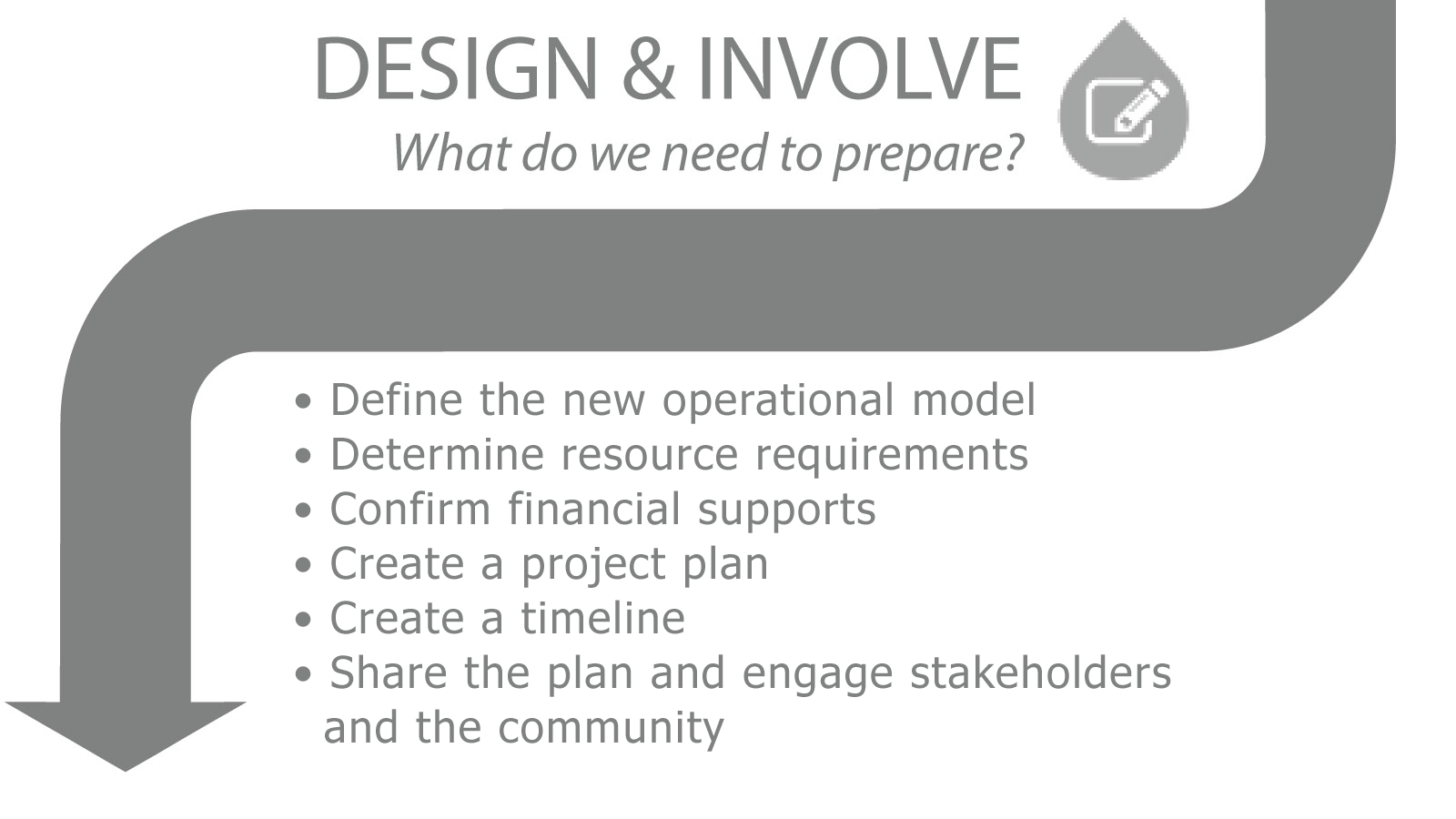 DESIGN & INVOLVE
What do we need to prepare?

• Define the new operational model
• Determine resource requirements
• Confirm financial supports
• Create a project plan
• Create a timeline
• Share the plan and engage stakeholders and the community